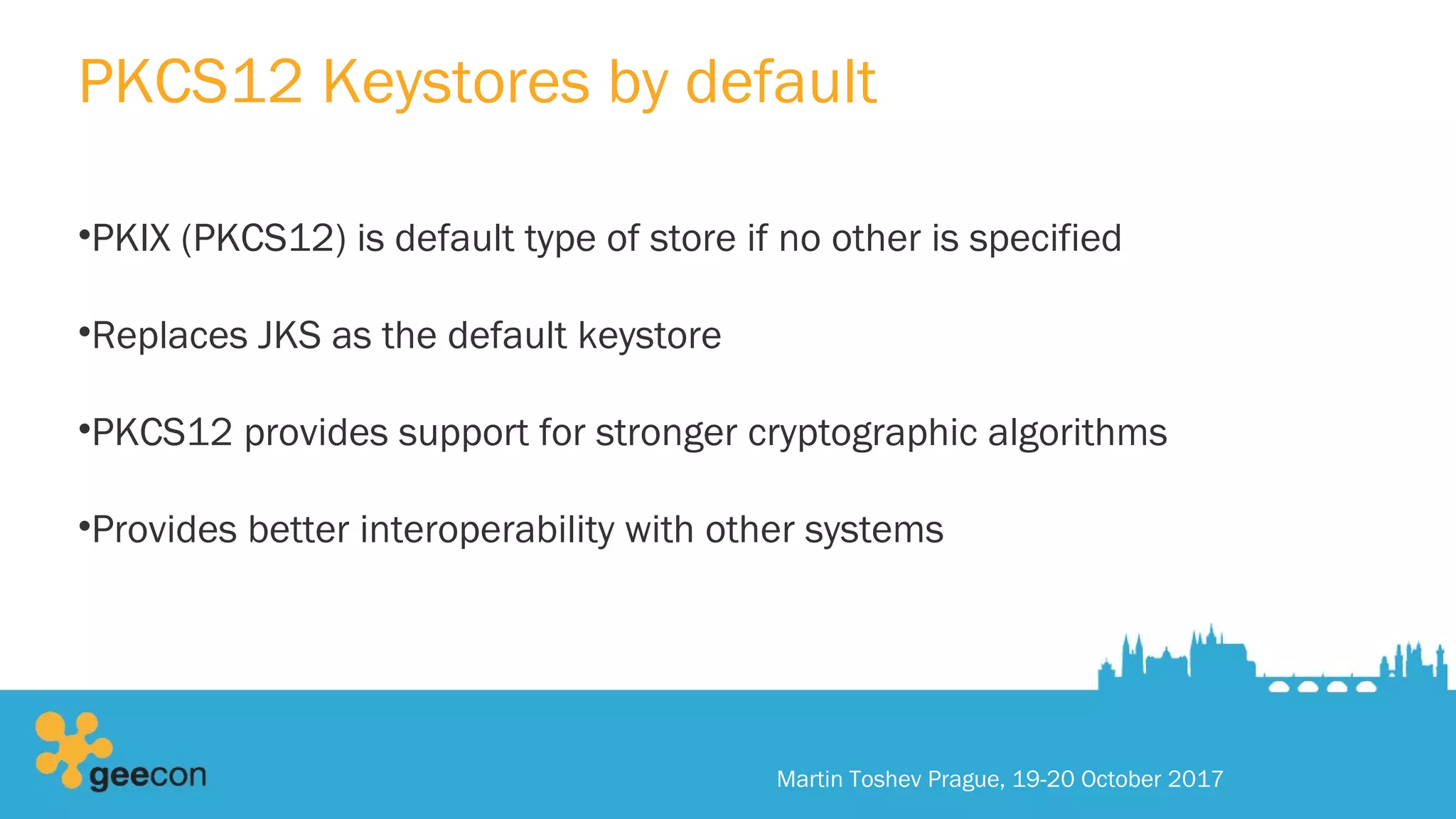 PKCS12 Keystores by default

•PKIX (PKCS12) is default type of store if no other is specified

•Replaces JKS as the default keystore

•PKCS12 provides support for stronger cryptographic algorithms

•Provides better interoperability with other systems

geecon

Martin Toshev Prague, 19-20 October 2017